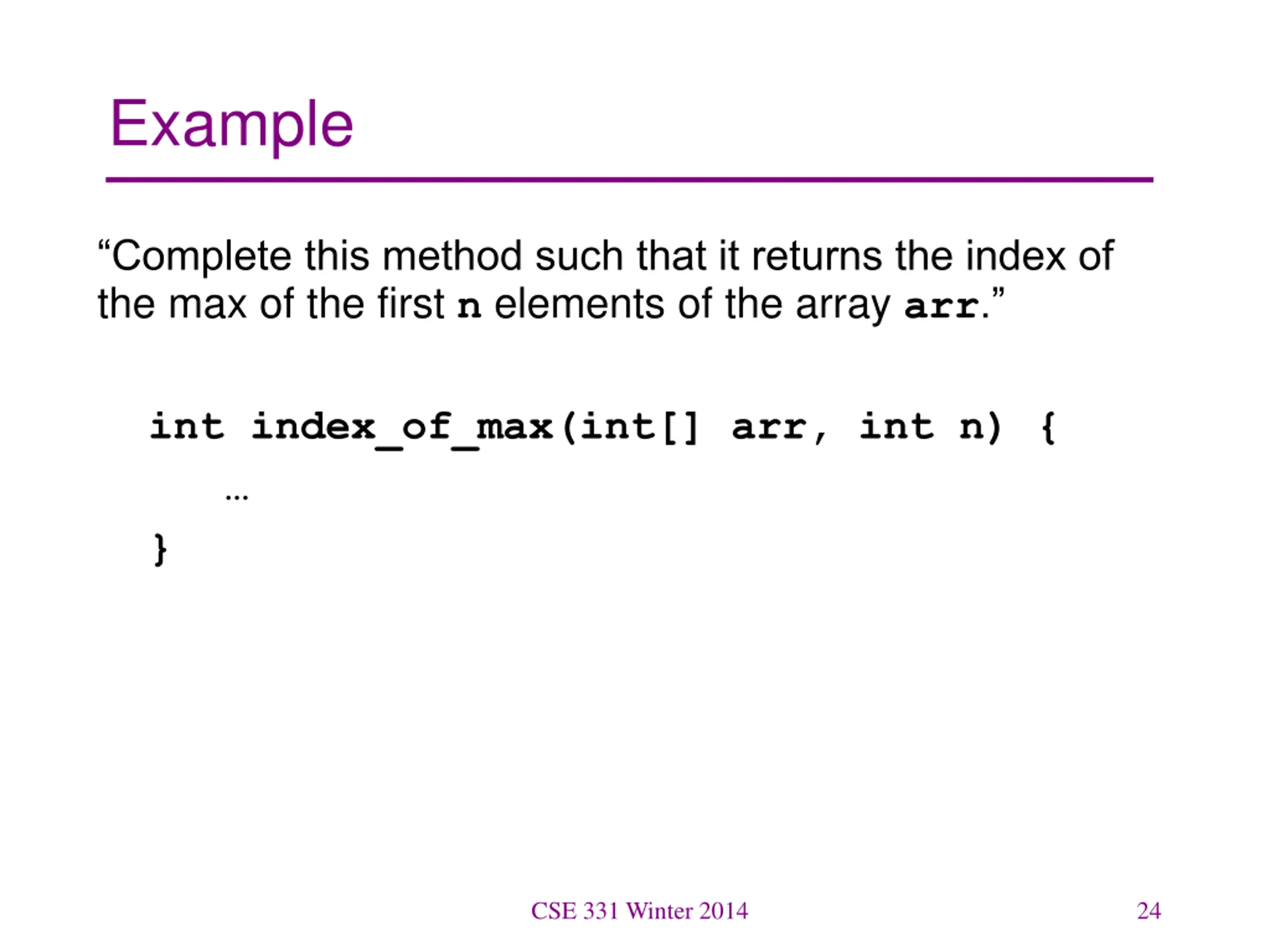 Example

“Complete this method such that it returns the index of the max of the first n elements of the array arr.”

int index_of_max(int[] arr, int n) {
…
}

CSE 331 Winter 2014

24